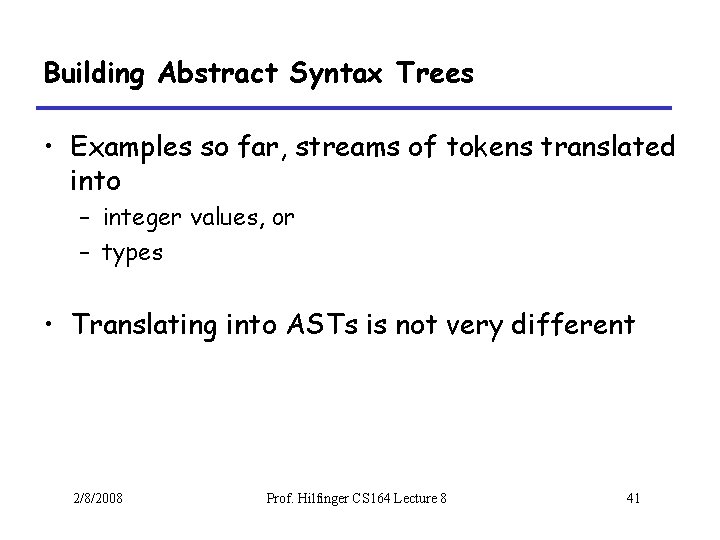 Building Abstract Syntax Trees

• Examples so far, streams of tokens translated into
  – integer values, or
  – types

• Translating into ASTs is not very different

2/8/2008 Prof. Hilfinger CS164 Lecture 8 41